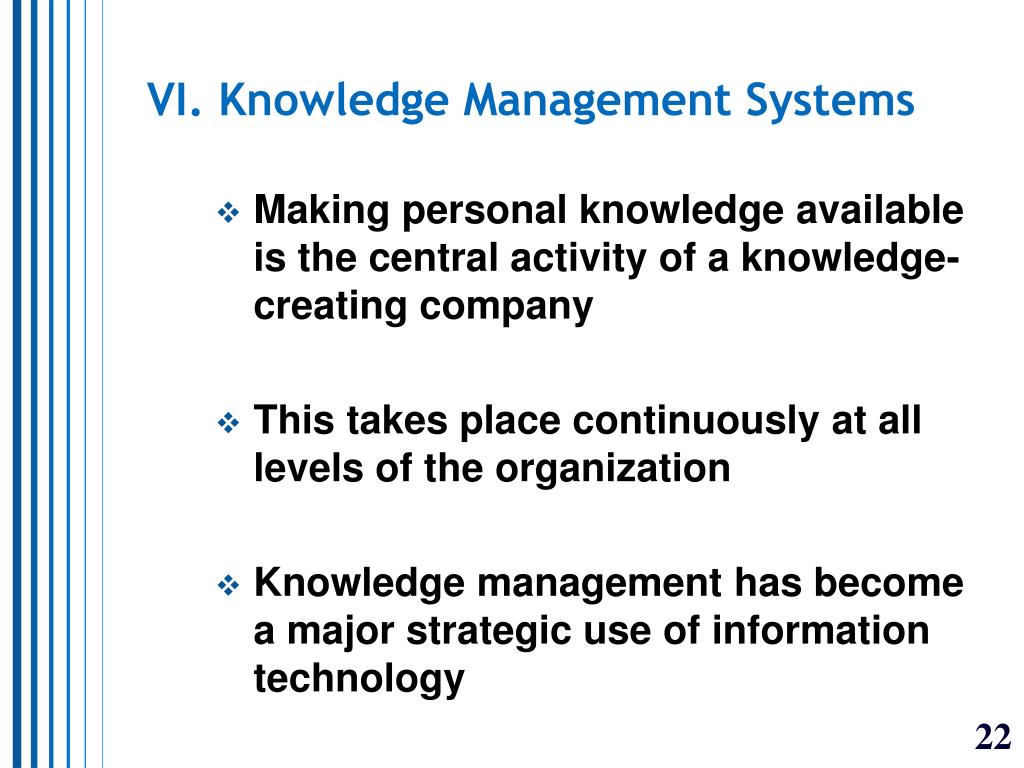 VI. Knowledge Management Systems

❖ Making personal knowledge available is the central activity of a knowledge-creating company

❖ This takes place continuously at all levels of the organization

❖ Knowledge management has become a major strategic use of information technology

22